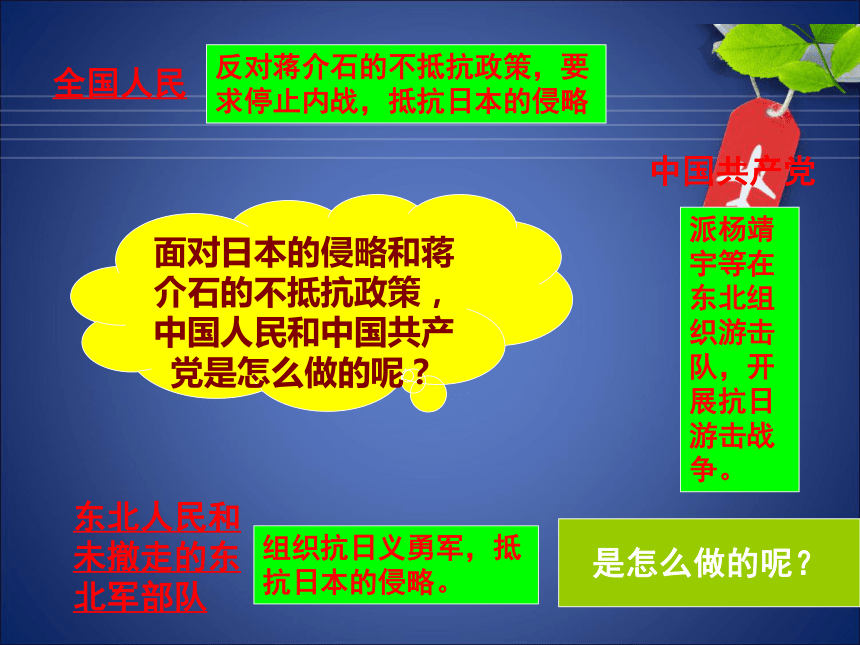 全国人民

反对蒋介石的不抵抗政策，要求停止内战，抵抗日本的侵略

中国共产党

面对日本的侵略和蒋介石的不抵抗政策，中国人民和中国共产党是怎么做的呢？

派杨靖宇等在东北组织游击队，开展抗日游击战争。

东北人民和未撤走的东北军部队

组织抗日义勇军，抵抗日本的侵略。

是怎么做的呢？